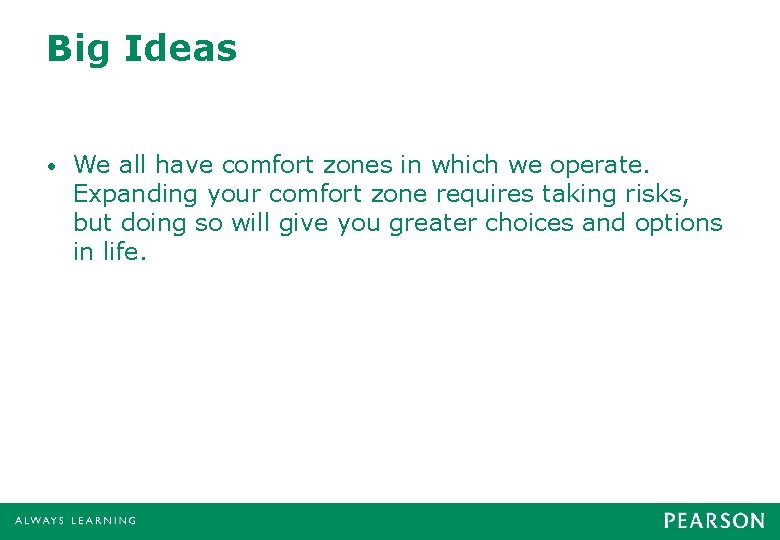 Big Ideas

• We all have comfort zones in which we operate. Expanding your comfort zone requires taking risks, but doing so will give you greater choices and options in life.

ALWAYS LEARNING

PEARSON